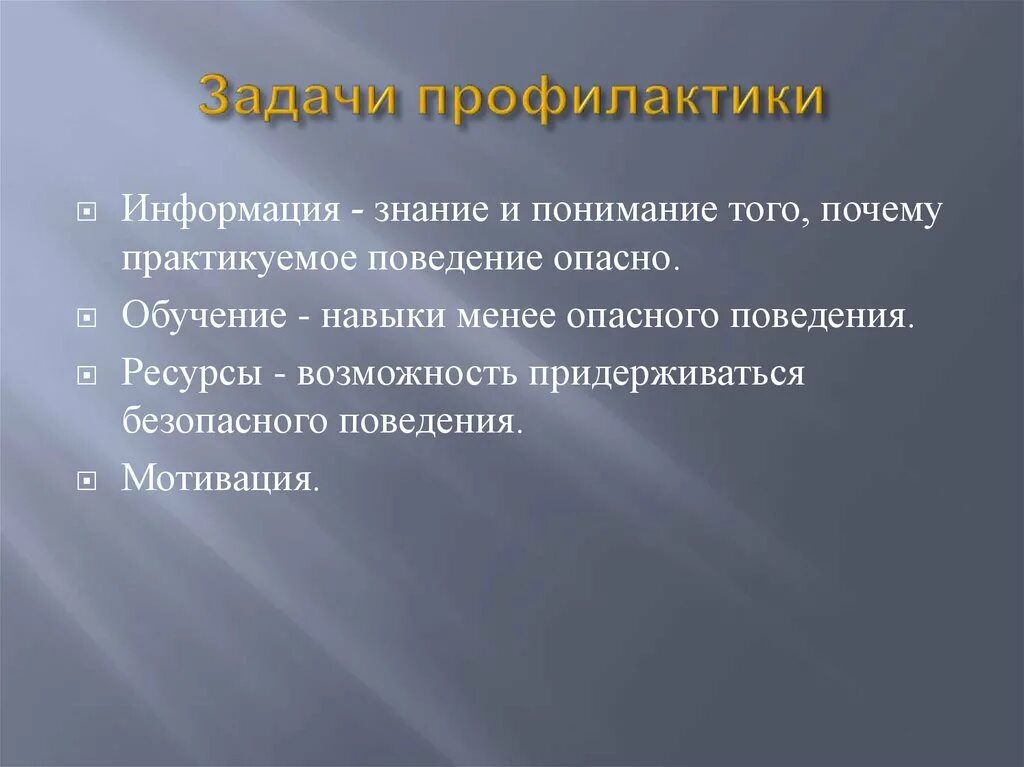 Задачи профилактики

Информация - знание и понимание того, почему практикуемое поведение опасно.

Обучение - навыки менее опасного поведения.

Ресурсы - возможность придерживаться безопасного поведения.

Мотивация.